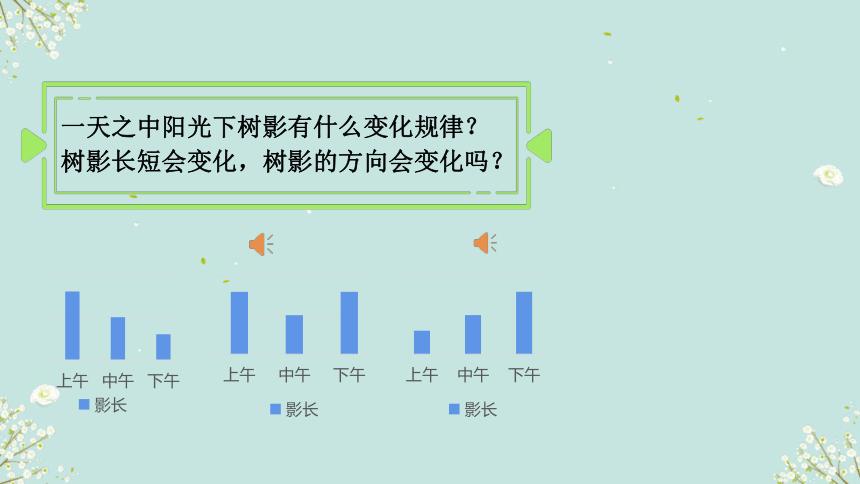 一天之中阳光下树影有什么变化规律？
树影长短会变化，树影的方向会变化吗？

上午 中午 下午
影长

上午 中午 下午
影长

上午 中午 下午
影长